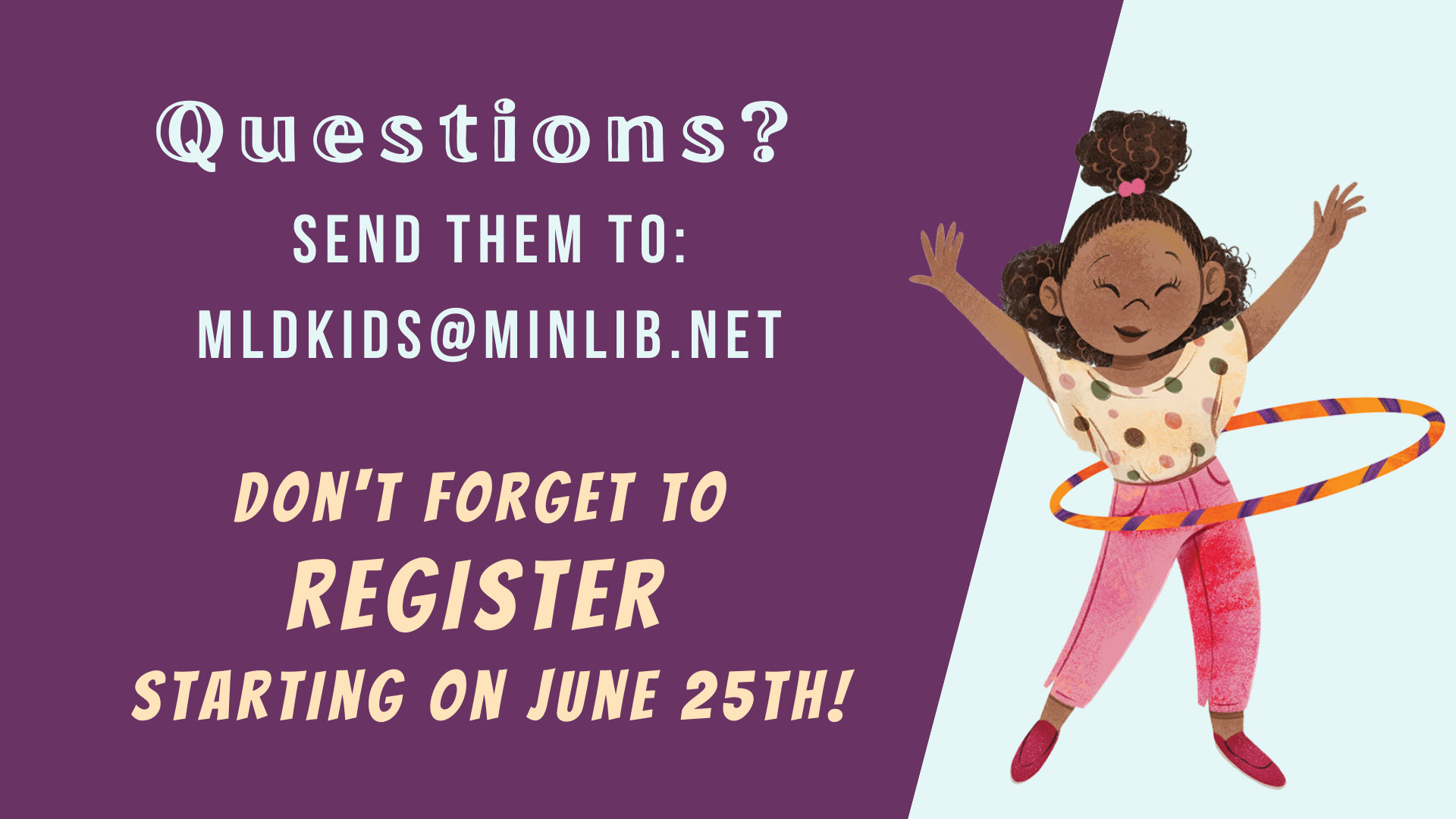 Questions?

SEND THEM TO:

MLDKIDS@MINLIB.NET

DON'T FORGET TO

REGISTER

STARTING ON JUNE 25TH!